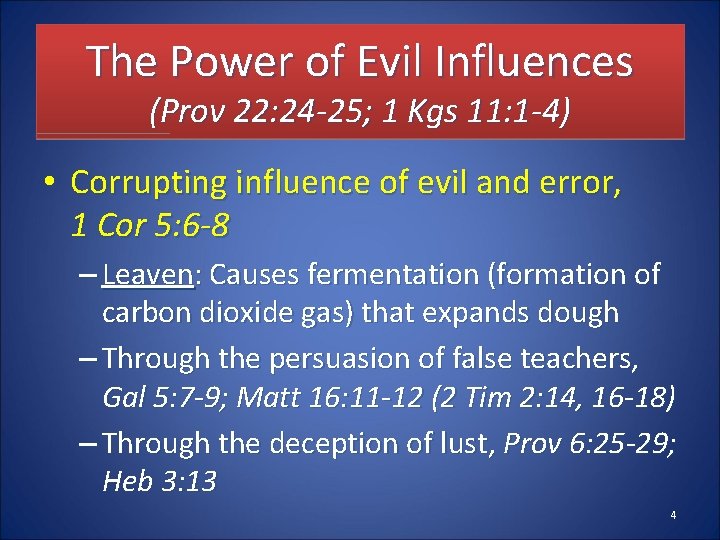 The Power of Evil Influences
(Prov 22:24-25; 1 Kgs 11:1-4)

• Corrupting influence of evil and error, 1 Cor 5:6-8

– Leaven: Causes fermentation (formation of carbon dioxide gas) that expands dough

– Through the persuasion of false teachers, Gal 5:7-9; Matt 16:11-12 (2 Tim 2:14, 16-18)

– Through the deception of lust, Prov 6:25-29; Heb 3:13

4